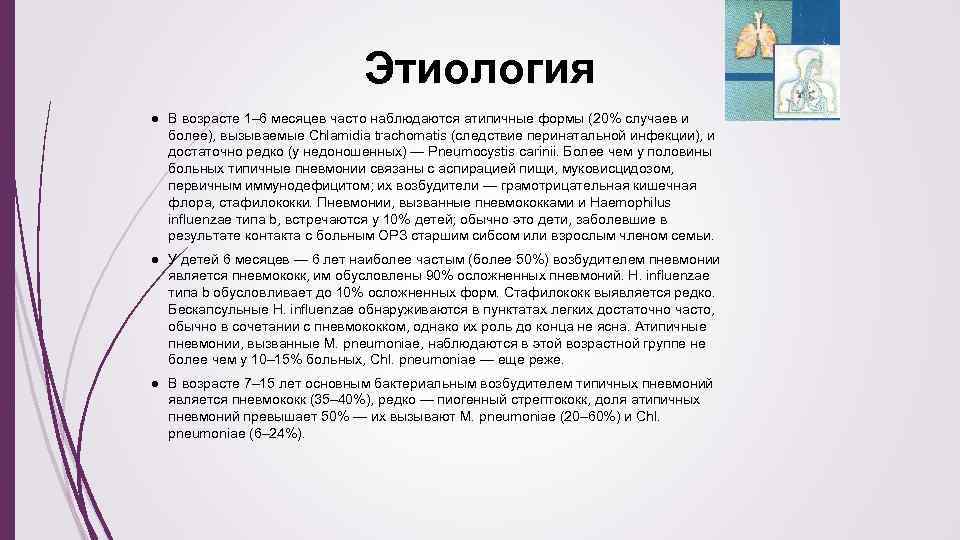 Этиология

● В возрасте 1–6 месяцев часто наблюдаются атипичные формы (20% случаев и более), вызываемые Chlamidia trachomatis (следствие перинатальной инфекции), и достаточно редко (у недоношенных) — Pneumocystis carinii. Более чем у половины больных типичные пневмонии связаны с аспирацией пищи, муковисцидозом, первичным иммунодефицитом; их возбудители — грамотрицательная кишечная флора, стафилококки. Пневмонии, вызванные пневмококками и Haemophilus influenzae типа b, встречаются у 10% детей; обычно это дети, заболевшие в результате контакта с больным ОРЗ старшим сибсом или взрослым членом семьи.

● У детей 6 месяцев — 6 лет наиболее частым (более 50%) возбудителем пневмонии является пневмококк, им обусловлены 90% осложненных пневмоний. H. influenzae типа b обусловливает до 10% осложненных форм. Стафилококк выявляется редко. Бескапсульные H. influenzae обнаруживаются в пунктатах легких достаточно часто, обычно в сочетании с пневмококком, однако их роль до конца не ясна. Атипичные пневмонии, вызванные M. pneumoniae, наблюдаются в этой возрастной группе не более чем у 10–15% больных, Chl. pneumoniae — еще реже.

● В возрасте 7–15 лет основным бактериальным возбудителем типичных пневмоний является пневмококк (35–40%), редко — пиогенный стрептококк, доля атипичных пневмоний превышает 50% — их вызывают M. pneumoniae (20–60%) и Chl. pneumoniae (6–24%).